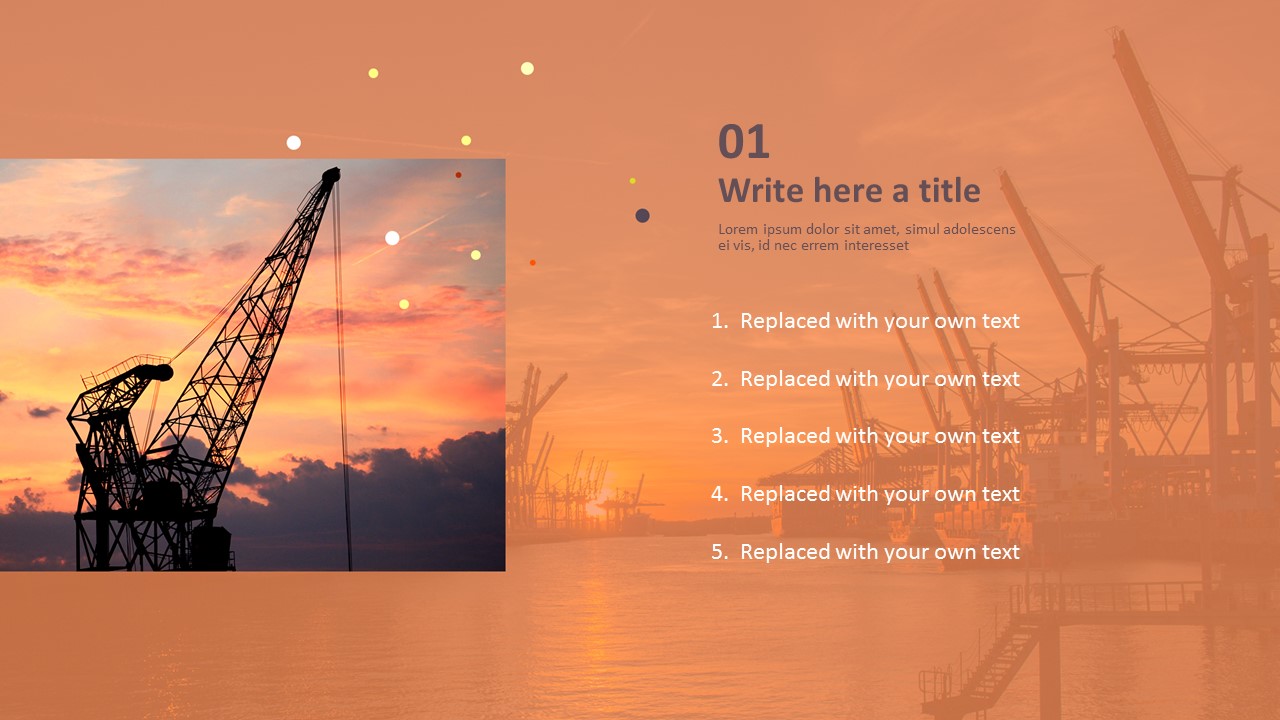 01
Write here a title

Lorem ipsum dolor sit amet, simul adolescens ei vis, id nec errem interesset

1. Replaced with your own text
2. Replaced with your own text
3. Replaced with your own text
4. Replaced with your own text
5. Replaced with your own text